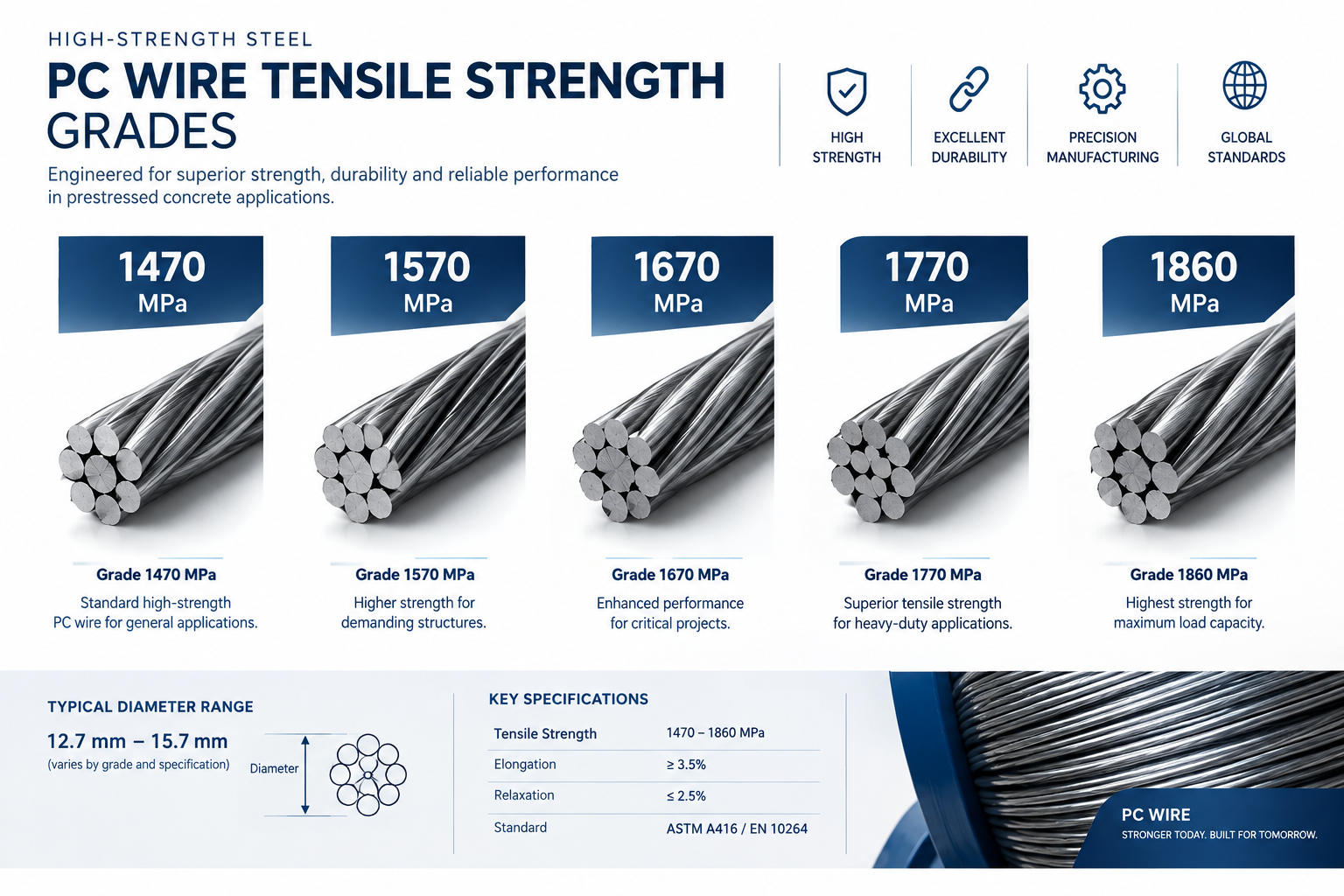 HIGH-STRENGTH STEEL

PC WIRE TENSILE STRENGTH GRADES

Engineered for superior strength, durability and reliable performance in prestressed concrete applications.

HIGH STRENGTH

EXCELLENT DURABILITY

PRECISION MANUFACTURING

GLOBAL STANDARDS

1470 MPa

Grade 1470 MPa

Standard high-strength PC wire for general applications.

1570 MPa

Grade 1570 MPa

Higher strength for demanding structures.

1670 MPa

Grade 1670 MPa

Enhanced performance for critical projects.

1770 MPa

Grade 1770 MPa

Superior tensile strength for heavy-duty applications.

1860 MPa

Grade 1860 MPa

Highest strength for maximum load capacity.

TYPICAL DIAMETER RANGE

12.7 mm – 15.7 mm

(varies by grade and specification)

Diameter

KEY SPECIFICATIONS

| Tensile Strength | 1470 – 1860 MPa |
|---|---|
| Elongation | ≥ 3.5% |
| Relaxation | ≤ 2.5% |
| Standard | ASTM A416 / EN 10264 |

PC WIRE

STRONGER TODAY. BUILT FOR TOMORROW.